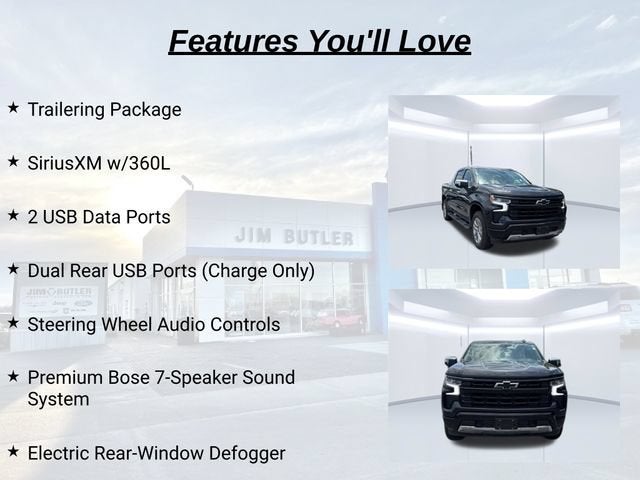 Features You'll Love

★ Trailering Package

★ SiriusXM w/360L

★ 2 USB Data Ports

★ Dual Rear USB Ports (Charge Only)

★ Steering Wheel Audio Controls

★ Premium Bose 7-Speaker Sound System

★ Electric Rear-Window Defogger

JIM BUTLER

JIM BUTLER